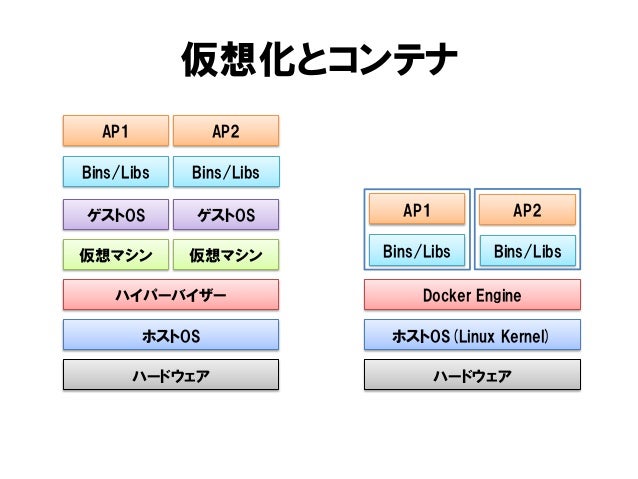 仮想化とコンテナ

AP1
AP2
Bins/Libs
Bins/Libs
ゲストOS
ゲストOS
仮想マシン
仮想マシン
ハイパーバイザー
ホストOS
ハードウェア

AP1
AP2
Bins/Libs
Bins/Libs
Docker Engine
ホストOS (Linux Kernel)
ハードウェア